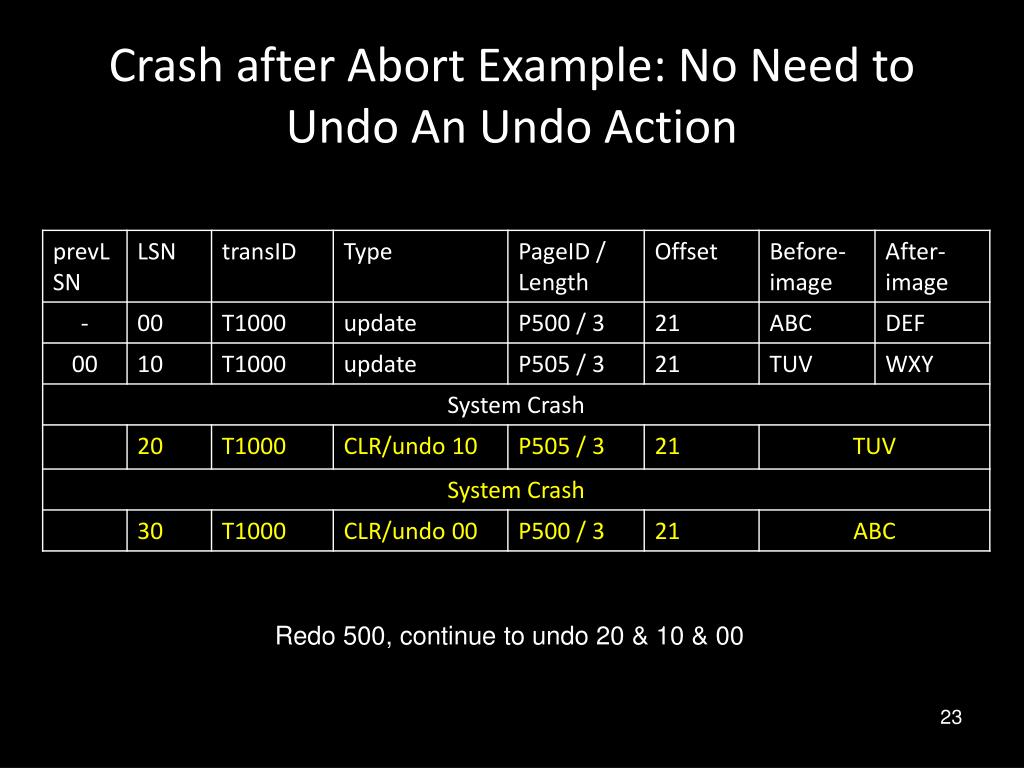 Crash after Abort Example: No Need to Undo An Undo Action

| prevLSN | LSN | transID | Type | PageID / Length | Offset | Before-image | After-image |
|---|---|---|---|---|---|---|---|
| - | 00 | T1000 | update | P500 / 3 | 21 | ABC | DEF |
| 00 | 10 | T1000 | update | P505 / 3 | 21 | TUV | WXY |
| System Crash | | | | | | | |
| | 20 | T1000 | CLR/undo 10 | P505 / 3 | 21 | TUV | |
| System Crash | | | | | | | |
| | 30 | T1000 | CLR/undo 00 | P500 / 3 | 21 | ABC | |

Redo 500, continue to undo 20 & 10 & 00

23